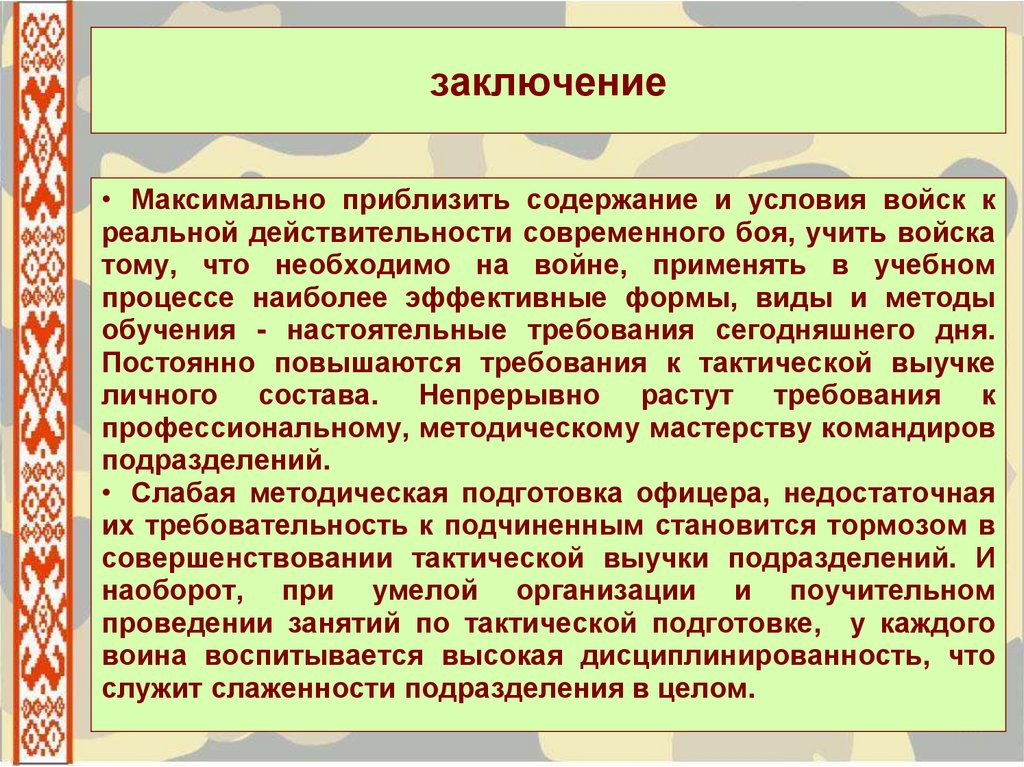 заключение

• Максимально приблизить содержание и условия войск к реальной действительности современного боя, учить войска тому, что необходимо на войне, применять в учебном процессе наиболее эффективные формы, виды и методы обучения - настоятельные требования сегодняшнего дня. Постоянно повышаются требования к тактической выучке личного состава. Непрерывно растут требования к профессиональному, методическому мастерству командиров подразделений.
• Слабая методическая подготовка офицера, недостаточная их требовательность к подчиненным становится тормозом в совершенствовании тактической выучки подразделений. И наоборот, при умелой организации и поучительном проведении занятий по тактической подготовке, у каждого воина воспитывается высокая дисциплинированность, что служит слаженности подразделения в целом.